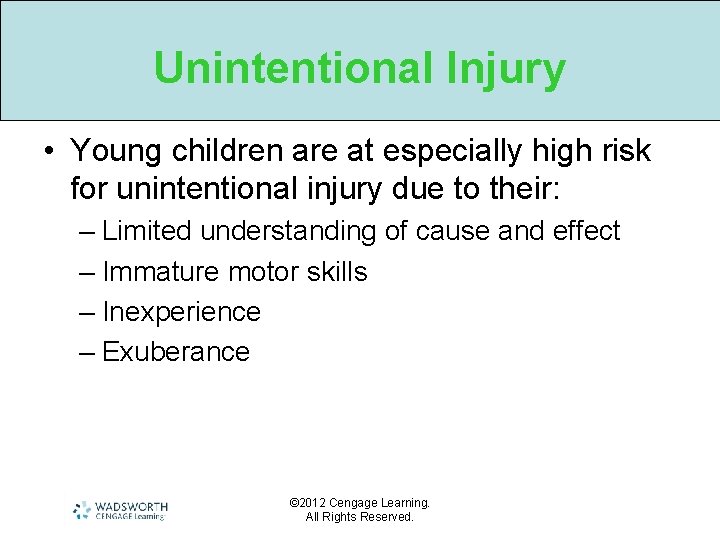 Unintentional Injury

• Young children are at especially high risk for unintentional injury due to their:
– Limited understanding of cause and effect
– Immature motor skills
– Inexperience
– Exuberance

WADSWORTH CENGAGE Learning

©2012 Cengage Learning. All Rights Reserved.